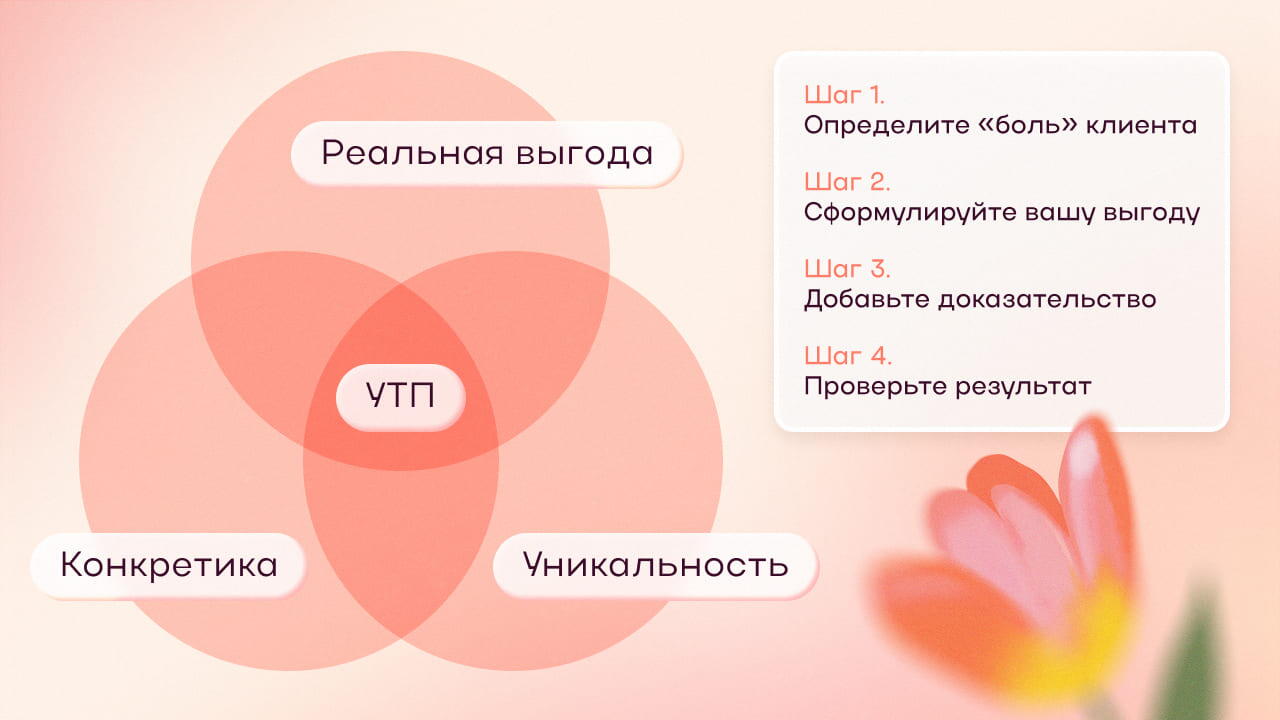 Реальная выгода

УТП

Конкретика

Уникальность

Шаг 1.
Определите «боль» клиента

Шаг 2.
Сформулируйте вашу выгоду

Шаг 3.
Добавьте доказательство

Шаг 4.
Проверьте результат